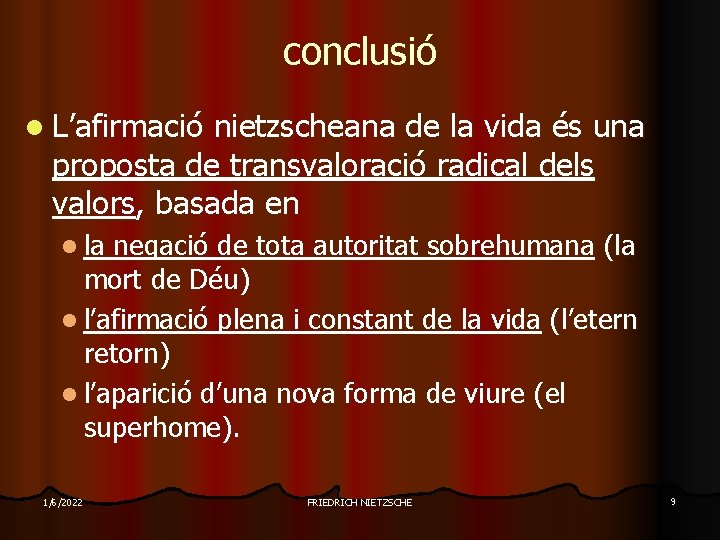 conclusió

L’afirmació nietzscheana de la vida és una proposta de transvaloració radical dels valors, basada en

la negació de tota autoritat sobrehumana (la mort de Déu)

l’afirmació plena i constant de la vida (l’etern retorn)

l’aparició d’una nova forma de viure (el superhome).

1/6/2022

FRIEDRICH NIETZSCHE

9